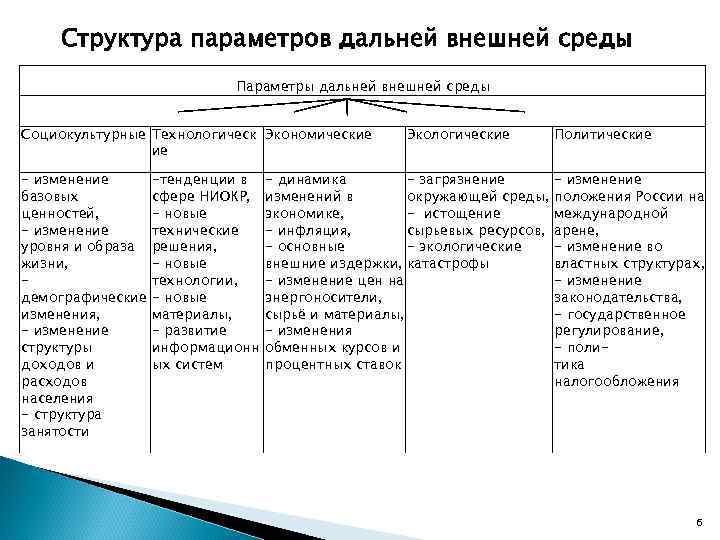 Структура параметров дальней внешней среды

Параметры дальней внешней среды

| Социокультурные | Технологические | Экономические | Экологические | Политические |
|---|---|---|---|---|
| – изменение базовых ценностей, – изменение уровня и образа жизни, – демографические изменения, – изменение структуры доходов и расходов населения – структура занятости | –тенденции в сфере НИОКР, – новые технические решения, – новые технологии, – новые материалы, – развитие информационных систем | – динамика изменений в экономике, – инфляция, – основные внешние издержки, – изменение цен на энергоносители, сырьё и материалы, – изменения обменных курсов и процентных ставок | – загрязнение окружающей среды, – истощение сырьевых ресурсов, – экологические катастрофы | – изменение положения России на международной арене, – изменение во властных структурах, – изменение законодательства, – государственное регулирование, – политика налогообложения |

6